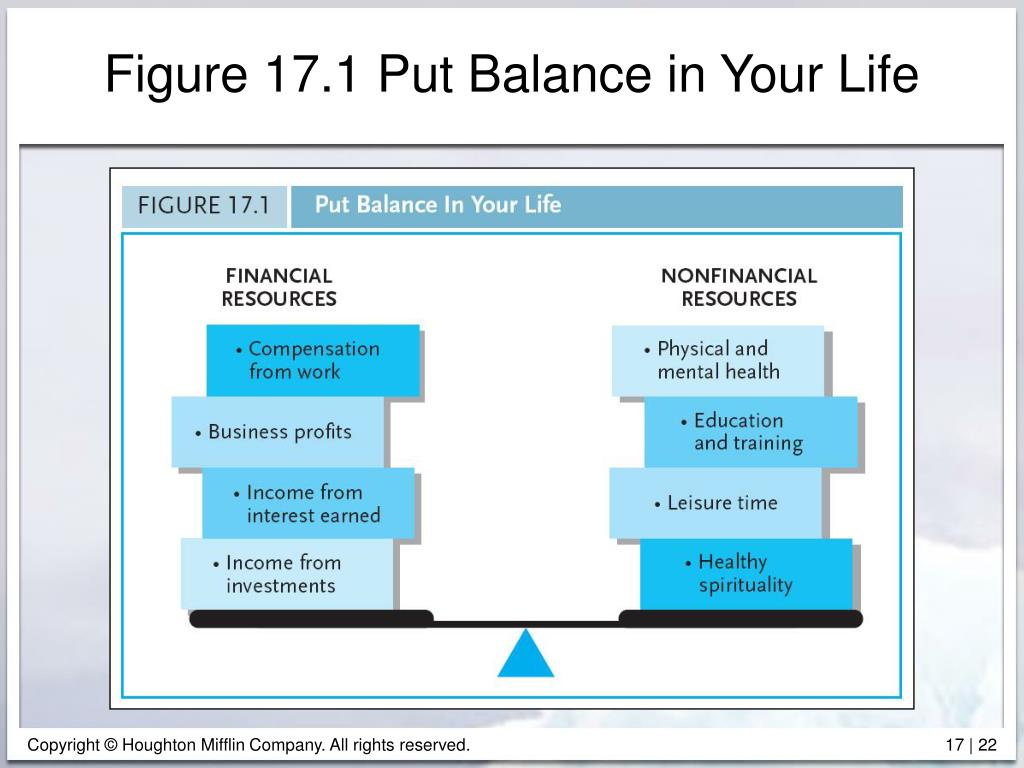 Figure 17.1 Put Balance in Your Life

FIGURE 17.1 Put Balance In Your Life

FINANCIAL RESOURCES

• Compensation from work

• Business profits

• Income from interest earned

• Income from investments

NONFINANCIAL RESOURCES

• Physical and mental health

• Education and training

• Leisure time

• Healthy spirituality

Copyright © Houghton Mifflin Company. All rights reserved.

17 | 22